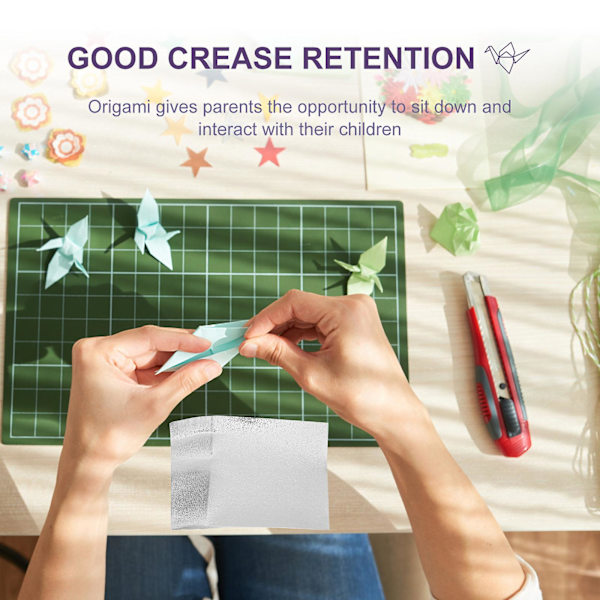 GOOD CREASE RETENTION

Origami gives parents the opportunity to sit down and interact with their children